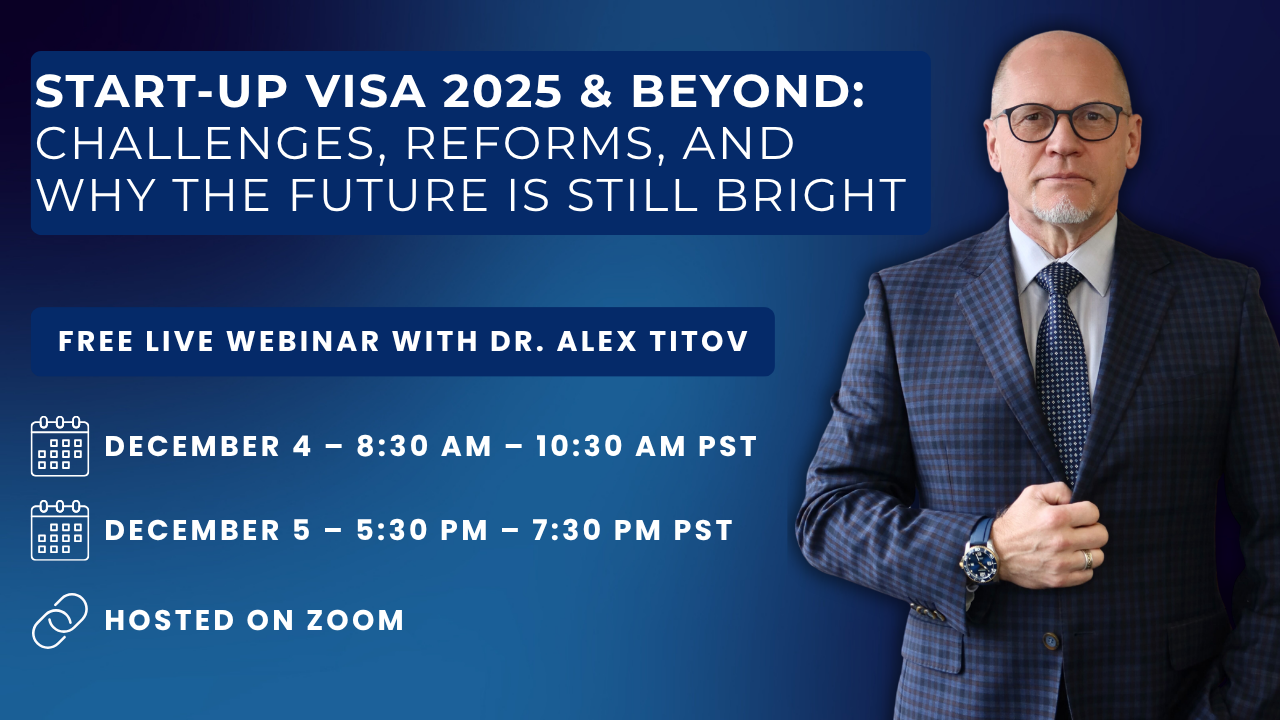 START-UP VISA 2025 & BEYOND: CHALLENGES, REFORMS, AND WHY THE FUTURE IS STILL BRIGHT

FREE LIVE WEBINAR WITH DR. ALEX TITOV

DECEMBER 4 – 8:30 AM – 10:30 AM PST

DECEMBER 5 – 5:30 PM – 7:30 PM PST

HOSTED ON ZOOM